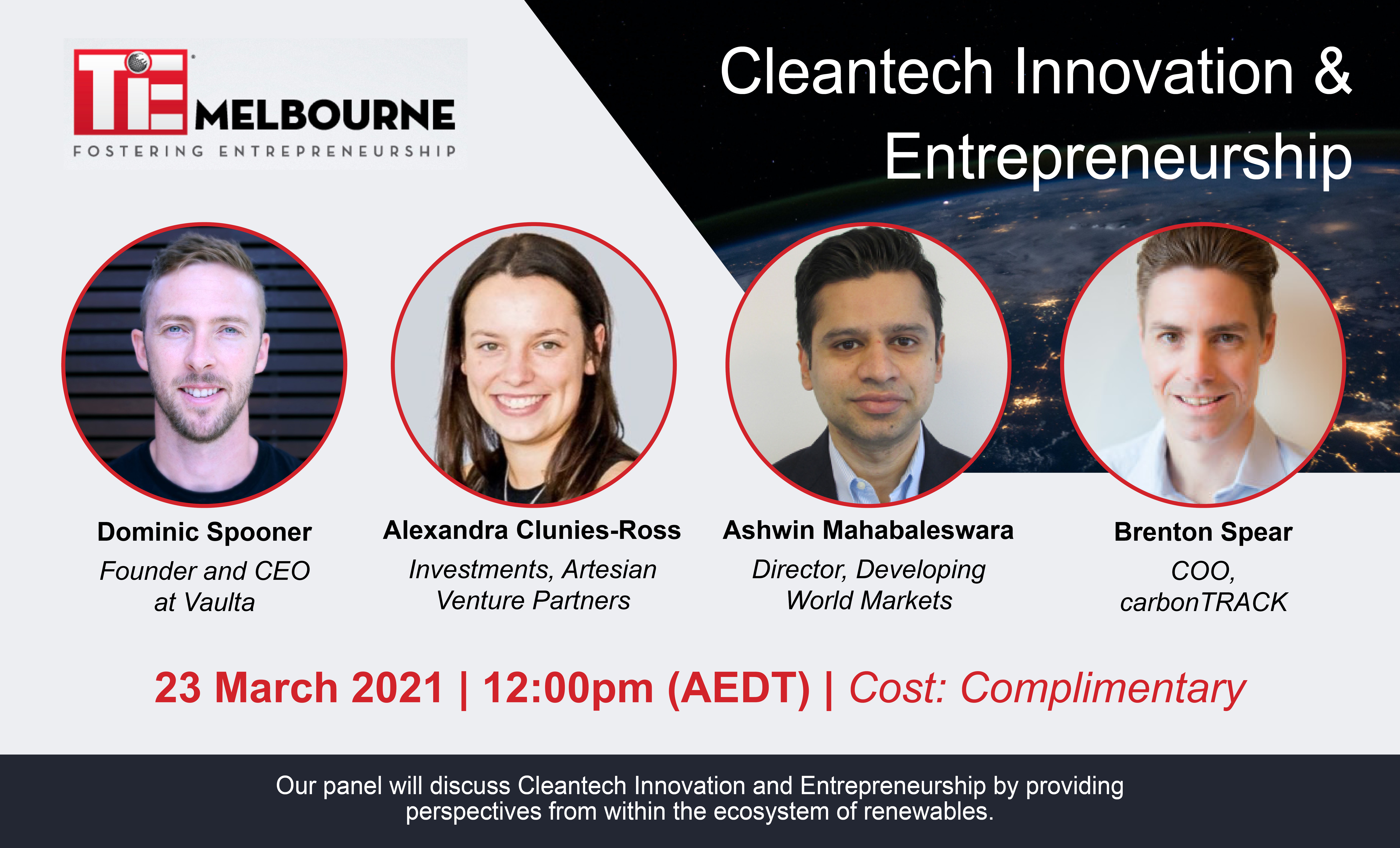 TiE MELBOURNE
FOSTERING ENTREPRENEURSHIP

Cleantech Innovation & Entrepreneurship

Dominic Spooner
Founder and CEO at Vaulta

Alexandra Clunies-Ross
Investments, Artesian Venture Partners

Ashwin Mahabaleswara
Director, Developing World Markets

Brenton Spear
COO, carbonTRACK

23 March 2021 | 12:00pm (AEDT) | Cost: Complimentary

Our panel will discuss Cleantech Innovation and Entrepreneurship by providing perspectives from within the ecosystem of renewables.